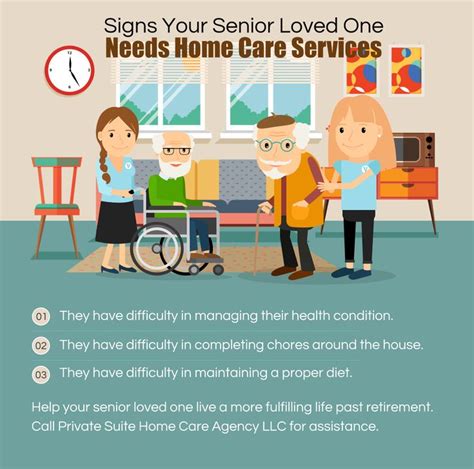 Signs Your Senior Loved One
Needs Home Care Services

01 They have difficulty in managing their health condition.

02 They have difficulty in completing chores around the house.

03 They have difficulty in maintaining a proper diet.

Help your senior loved one live a more fulfilling life past retirement. Call Private Suite Home Care Agency LLC for assistance.